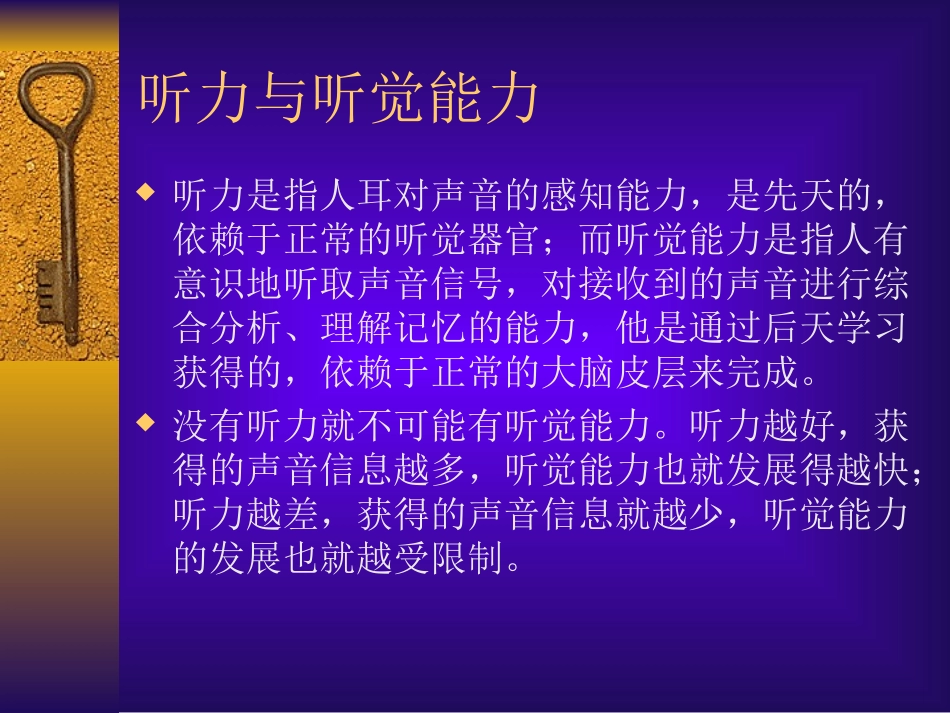 听力与听觉能力

◆ 听力是指人耳对声音的感知能力，是先天的，依赖于正常的听觉器官；而听觉能力是指人有意识地听取声音信号，对接收到的声音进行综合分析、理解记忆的能力，他是通过后天学习获得的，依赖于正常的大脑皮层来完成。

◆ 没有听力就不可能有听觉能力。听力越好，获得的声音信息越多，听觉能力也就发展得越快；听力越差，获得的声音信息就越少，听觉能力的发展也就越受限制。